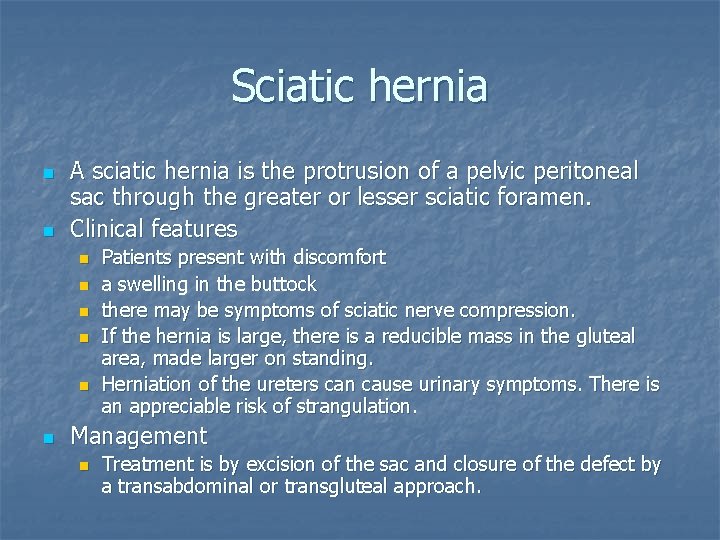 Sciatic hernia

- A sciatic hernia is the protrusion of a pelvic peritoneal sac through the greater or lesser sciatic foramen.
- Clinical features
  - Patients present with discomfort
  - a swelling in the buttock
  - there may be symptoms of sciatic nerve compression.
  - If the hernia is large, there is a reducible mass in the gluteal area, made larger on standing.
  - Herniation of the ureters can cause urinary symptoms. There is an appreciable risk of strangulation.
- Management
  - Treatment is by excision of the sac and closure of the defect by a transabdominal or transgluteal approach.